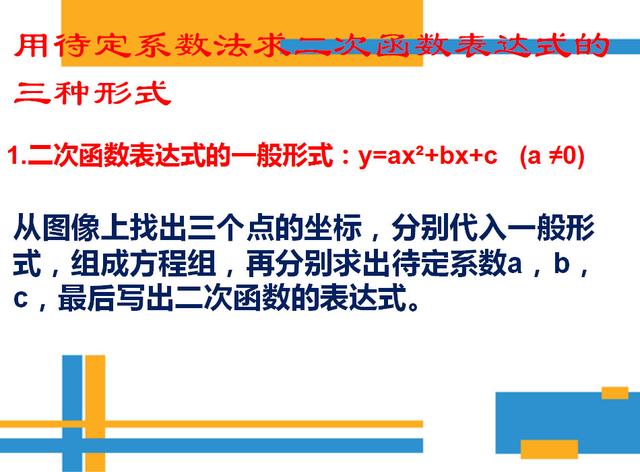 用待定系数法求二次函数表达式的三种形式

1.二次函数表达式的一般形式：$y=ax^2+bx+c$ $(a \neq 0)$

从图像上找出三个点的坐标，分别代入一般形式，组成方程组，再分别求出待定系数a，b，c，最后写出二次函数的表达式。